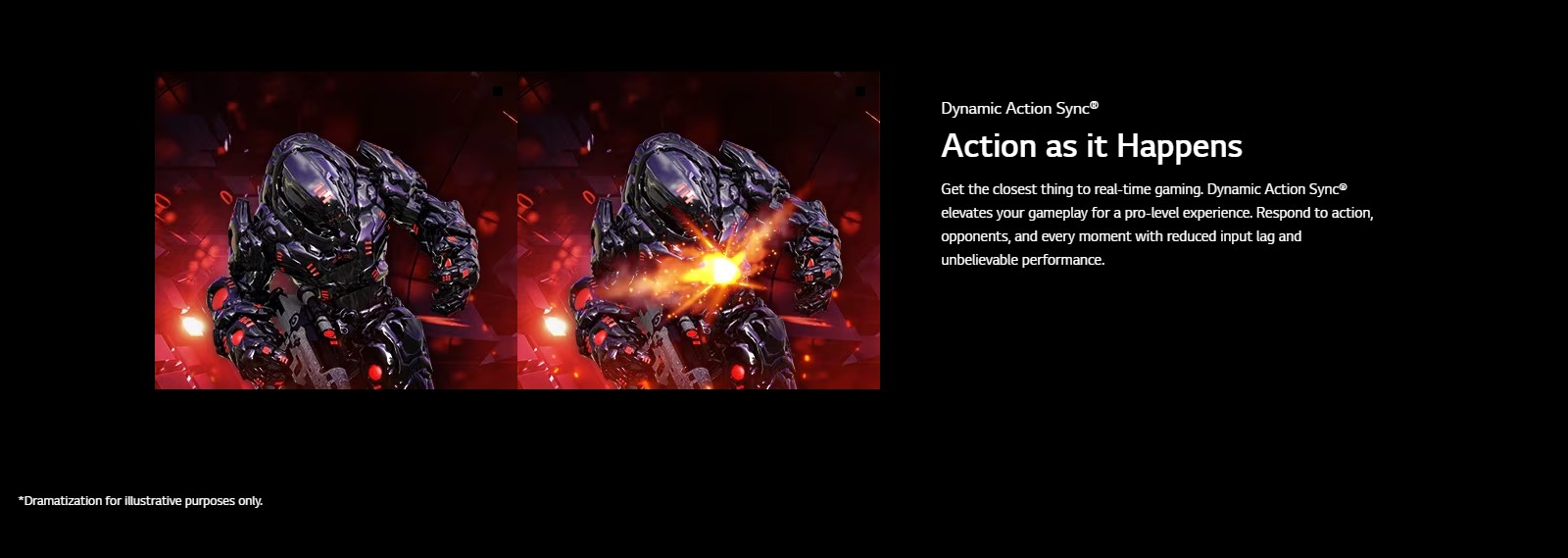 Dynamic Action Sync®

Action as it Happens

Get the closest thing to real-time gaming. Dynamic Action Sync® elevates your gameplay for a pro-level experience. Respond to action, opponents, and every moment with reduced input lag and unbelievable performance.

*Dramatization for illustrative purposes only.